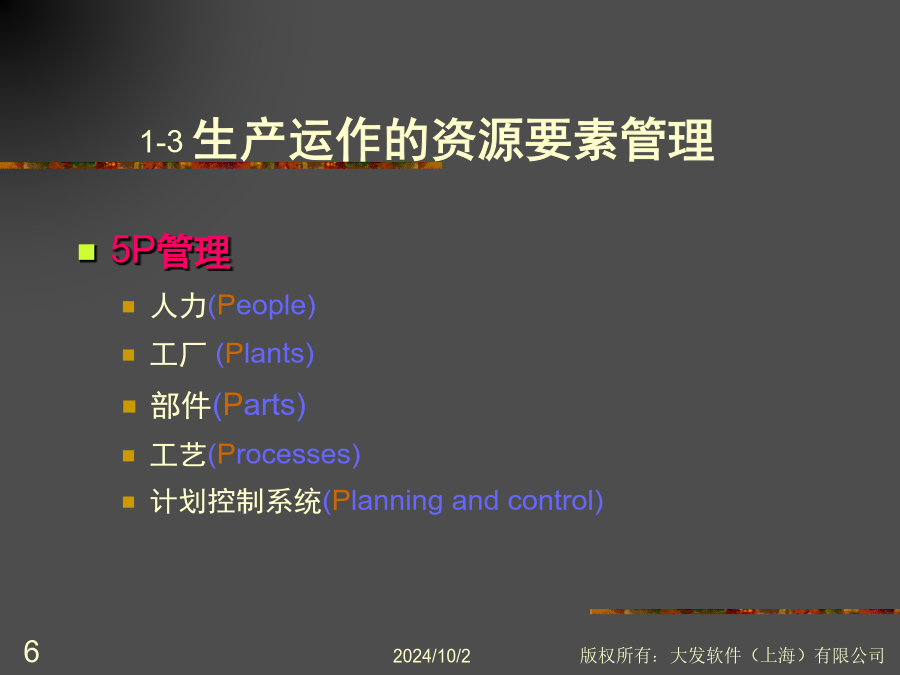 1-3 生产运作的资源要素管理

5P管理

人力(People)

工厂 (Plants)

部件(Parts)

工艺(Processes)

计划控制系统(Planning and control)

6

2024/10/2

版权所有：大发软件（上海）有限公司